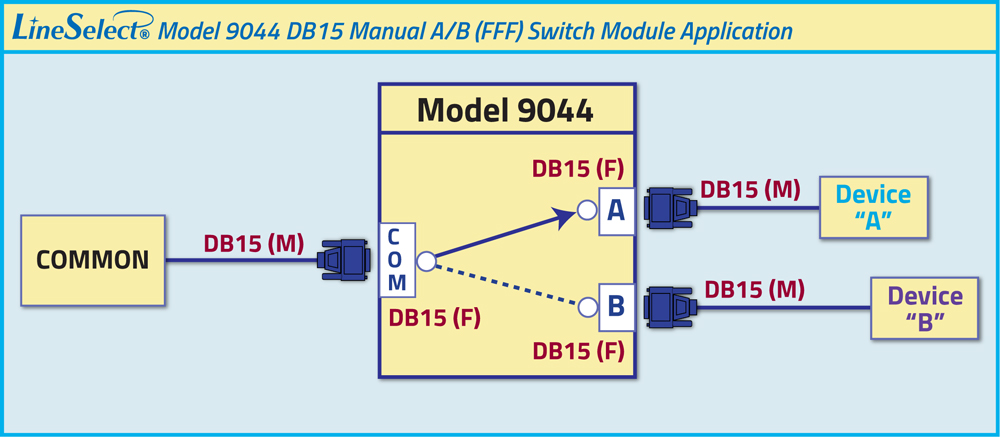 LineSelect® Model 9044 DB15 Manual A/B (FFF) Switch Module Application

Model 9044

COMMON

DB15 (M)

COM

DB15 (F)

DB15 (F)

A

DB15 (M)

Device "A"

B

DB15 (F)

DB15 (M)

Device "B"